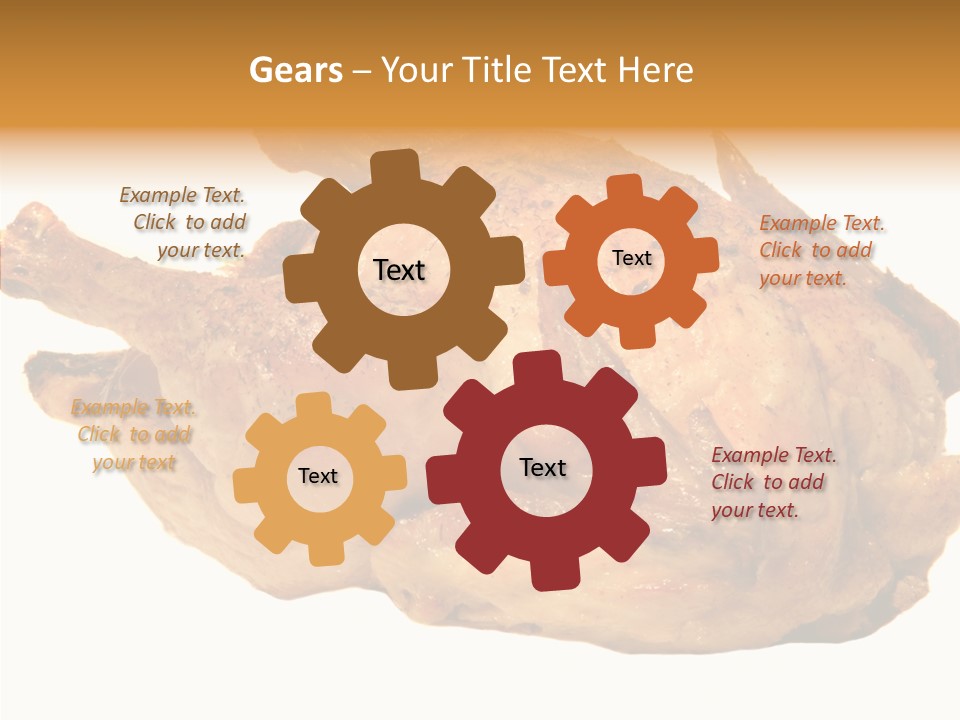 Gears – Your Title Text Here

Example Text. Click to add your text.

Text

Text

Example Text. Click to add your text.

Example Text. Click to add your text

Text

Text

Example Text. Click to add your text.